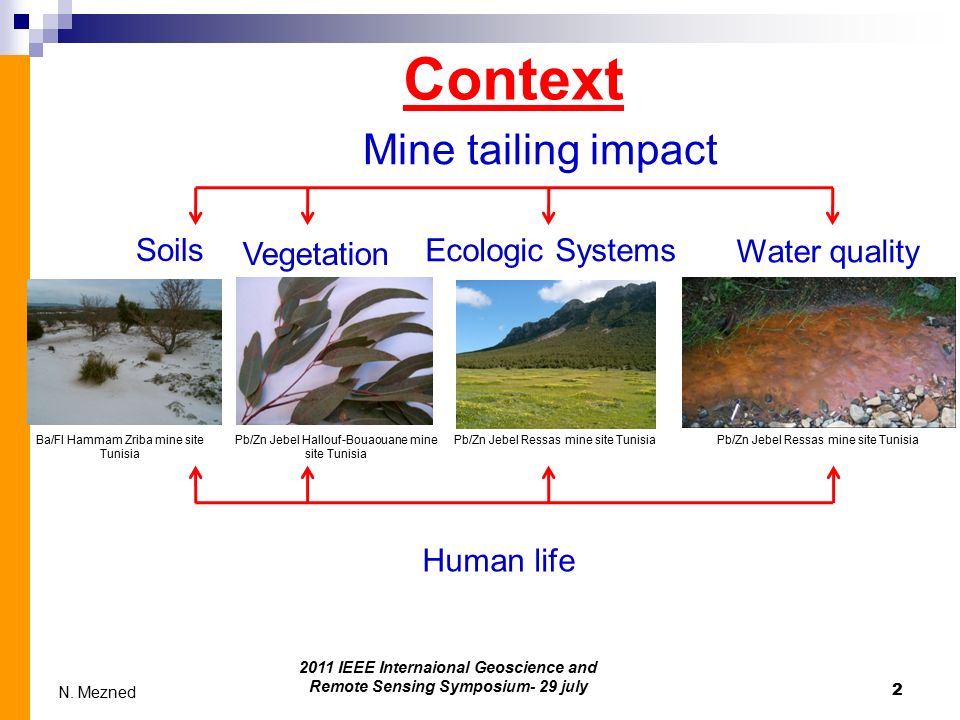 Context

Mine tailing impact

Soils

Vegetation

Ecologic Systems

Water quality

Ba/Fl Hammam Zriba mine site Tunisia

Pb/Zn Jebel Hallouf-Bouaouane mine site Tunisia

Pb/Zn Jebel Ressas mine site Tunisia

Pb/Zn Jebel Ressas mine site Tunisia

Human life

N. Mezned

2011 IEEE Internaional Geoscience and Remote Sensing Symposium- 29 july

2